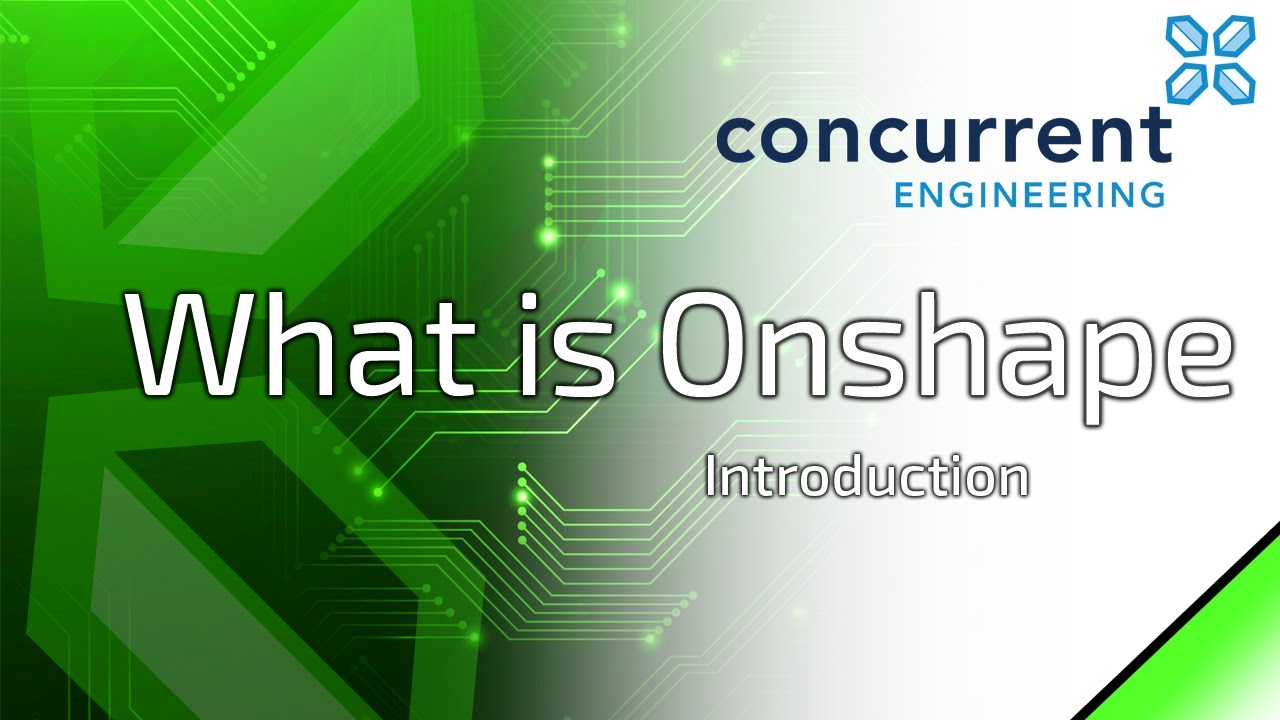 concurrent
ENGINEERING

What is Onshape

Introduction